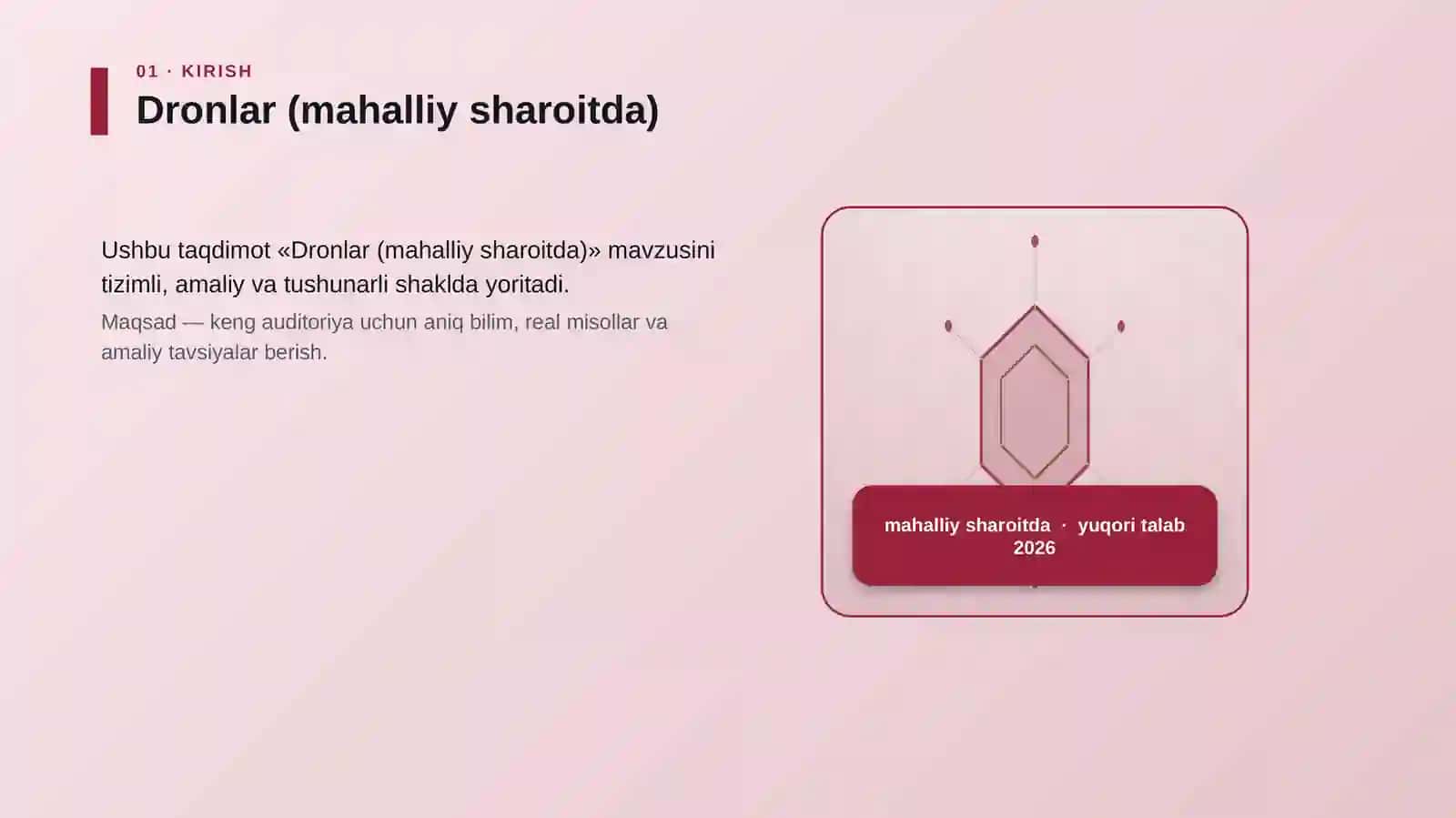 01 · KIRISH

Dronlar (mahalliy sharoitda)

Ushbu taqdimot «Dronlar (mahalliy sharoitda)» mavzusini tizimli, amaliy va tushunarli shaklda yoritadi.

Maqsad — keng auditoriya uchun aniq bilim, real misollar va amaliy tavsiyalar berish.

mahalliy sharoitda · yuqori talab 2026